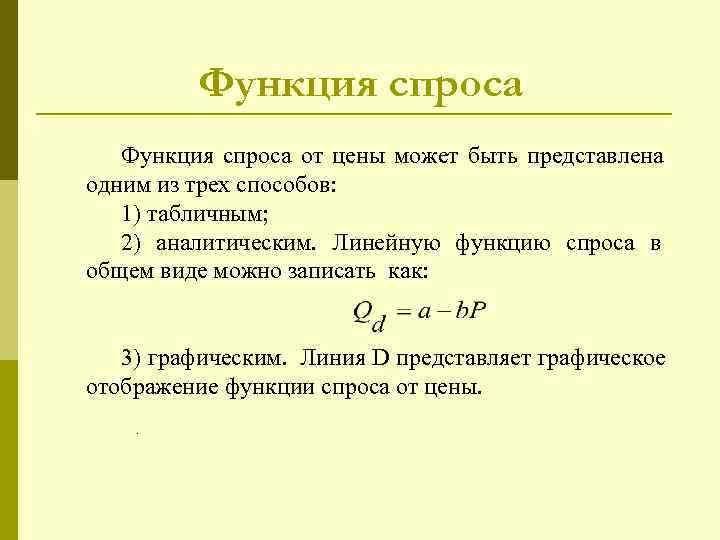 Функция спроса

Функция спроса от цены может быть представлена одним из трех способов:

1) табличным;

2) аналитическим. Линейную функцию спроса в общем виде можно записать как:

$Q_d = a - bP$

3) графическим. Линия D представляет графическое отображение функции спроса от цены.